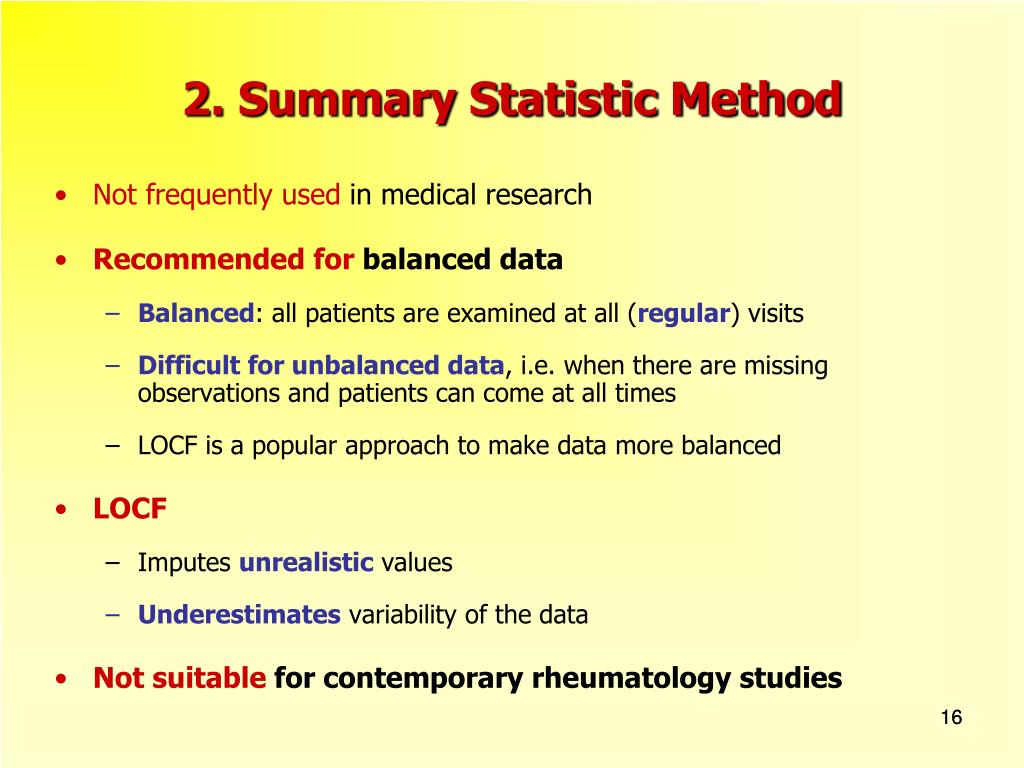 2. Summary Statistic Method

• Not frequently used in medical research

• Recommended for balanced data

– Balanced: all patients are examined at all (regular) visits

– Difficult for unbalanced data, i.e. when there are missing observations and patients can come at all times

– LOCF is a popular approach to make data more balanced

• LOCF

– Imputes unrealistic values

– Underestimates variability of the data

• Not suitable for contemporary rheumatology studies

16